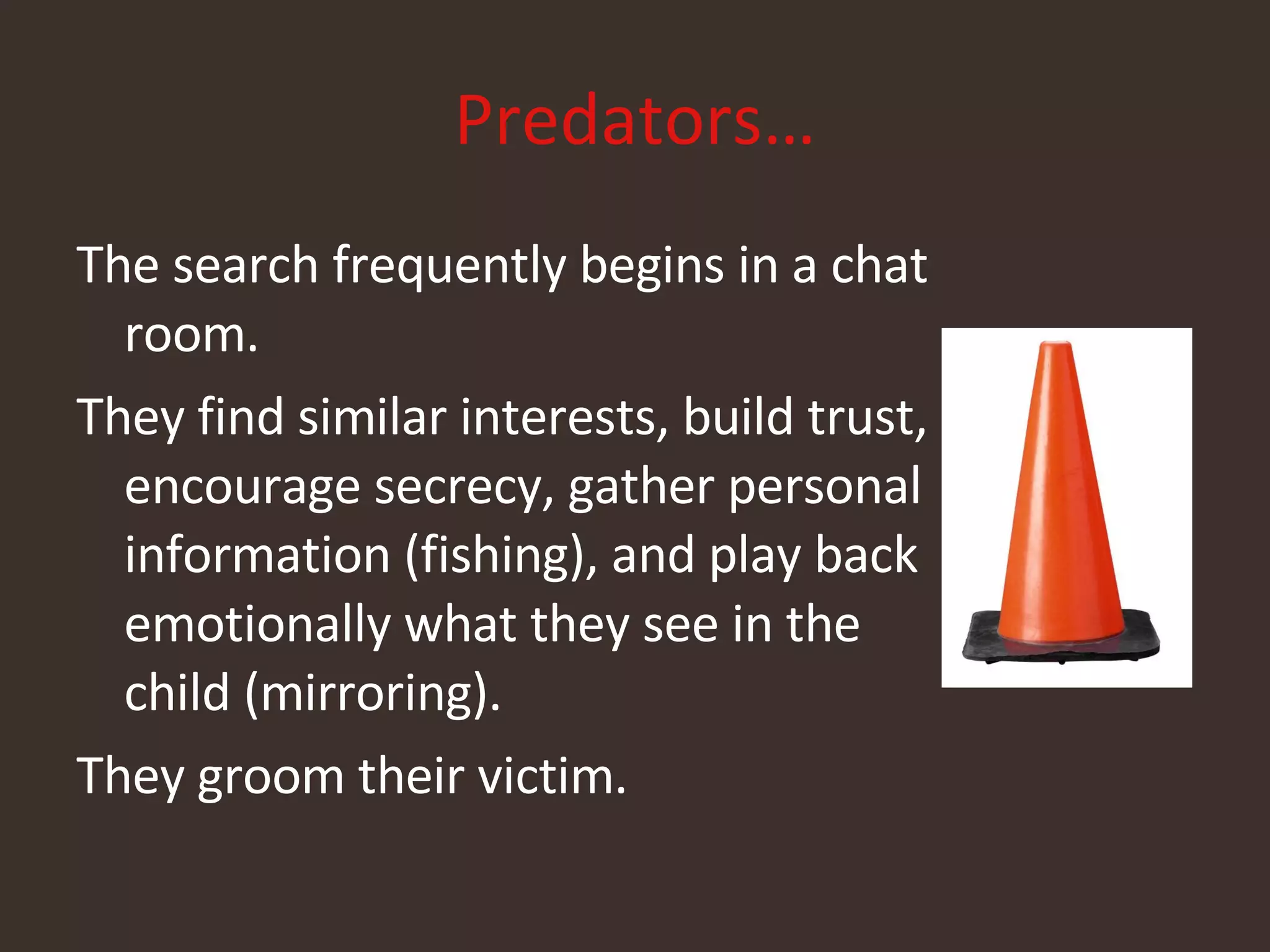 Predators…

The search frequently begins in a chat room.

They find similar interests, build trust, encourage secrecy, gather personal information (fishing), and play back emotionally what they see in the child (mirroring).

They groom their victim.